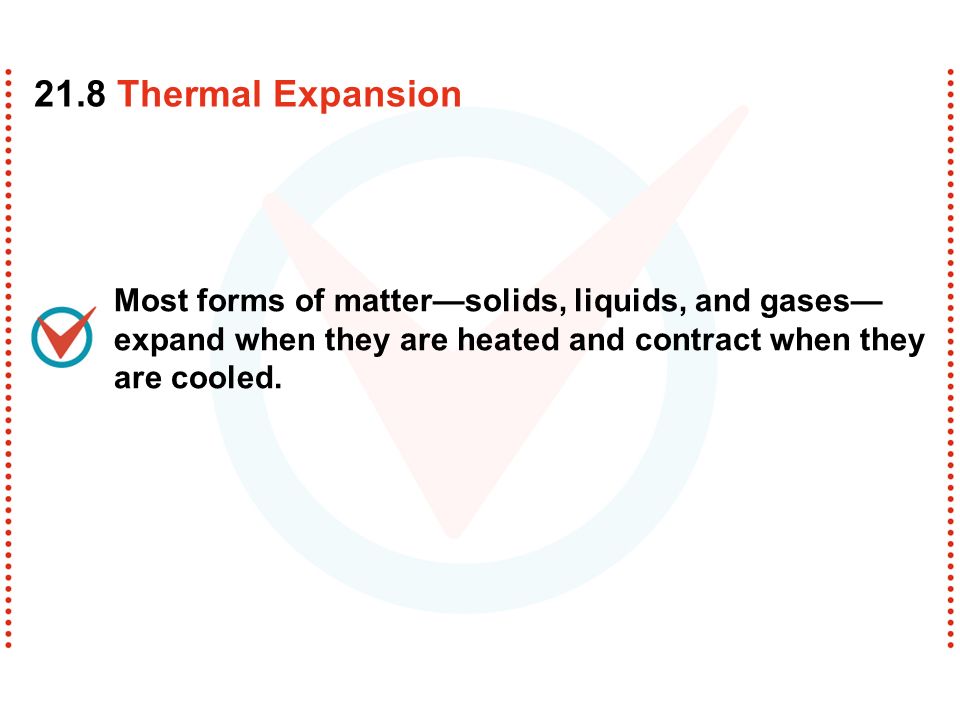 21.8 Thermal Expansion

Most forms of matter—solids, liquids, and gases—expand when they are heated and contract when they are cooled.